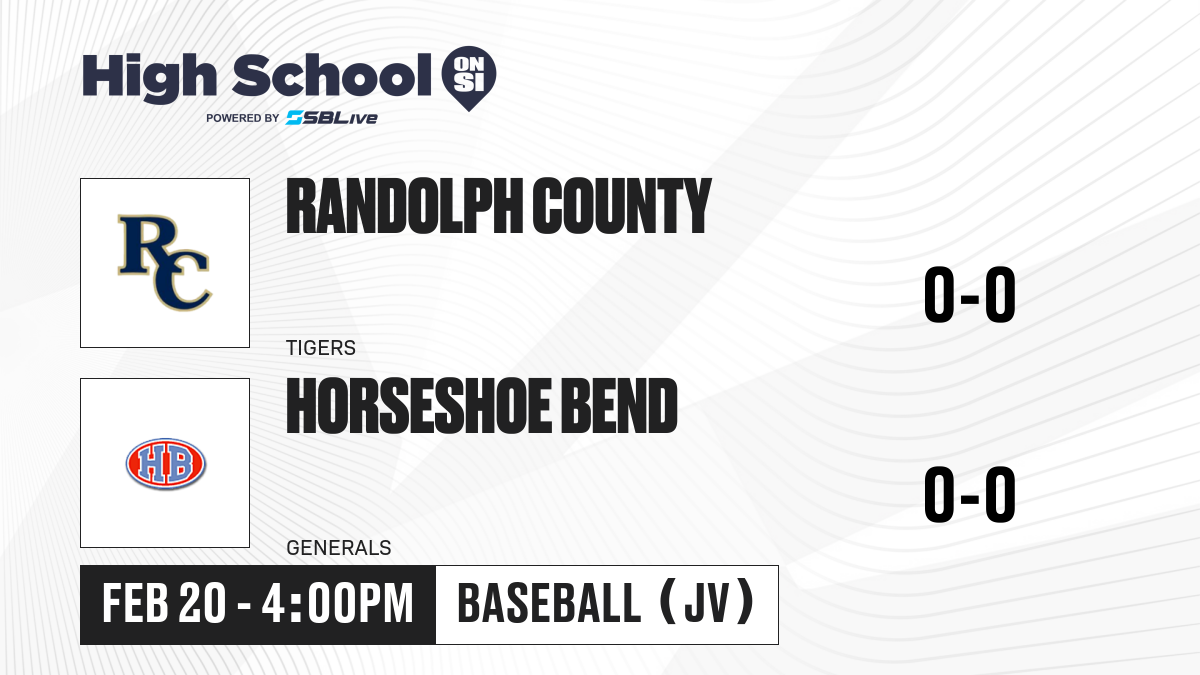 High School ON SI
POWERED BY SBLive

RC

RANDOLPH COUNTY

TIGERS

0-0

HB

HORSESHOE BEND

GENERALS

0-0

FEB 20 - 4:00PM

BASEBALL (JV)